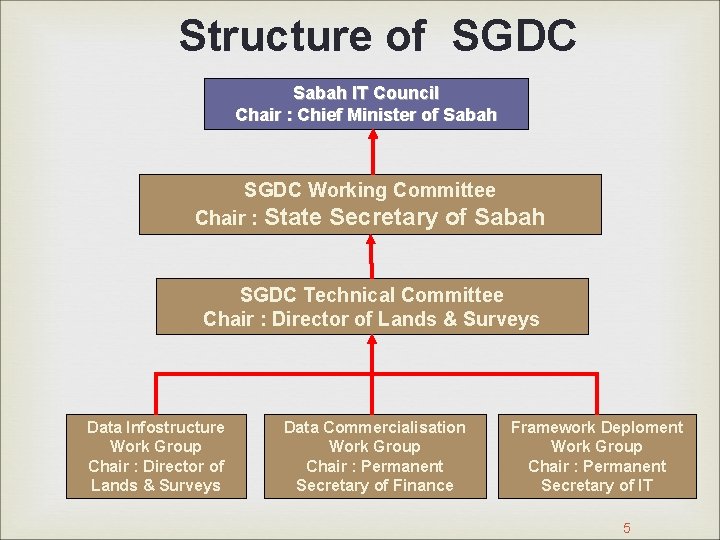 Structure of SGDC

Sabah IT Council
Chair : Chief Minister of Sabah

SGDC Working Committee
Chair : State Secretary of Sabah

SGDC Technical Committee
Chair : Director of Lands & Surveys

Data Infostructure Work Group
Chair : Director of Lands & Surveys

Data Commercialisation Work Group
Chair : Permanent Secretary of Finance

Framework Deploment Work Group
Chair : Permanent Secretary of IT

5